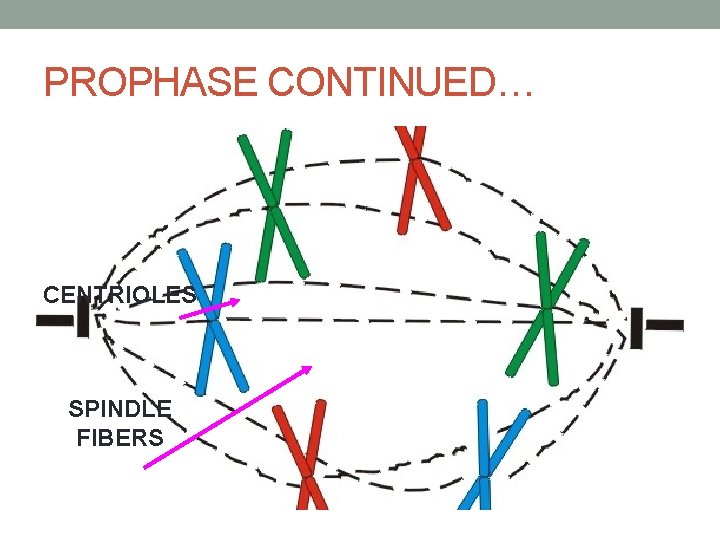 PROPHASE CONTINUED…

CENTRIOLES

SPINDLE FIBERS